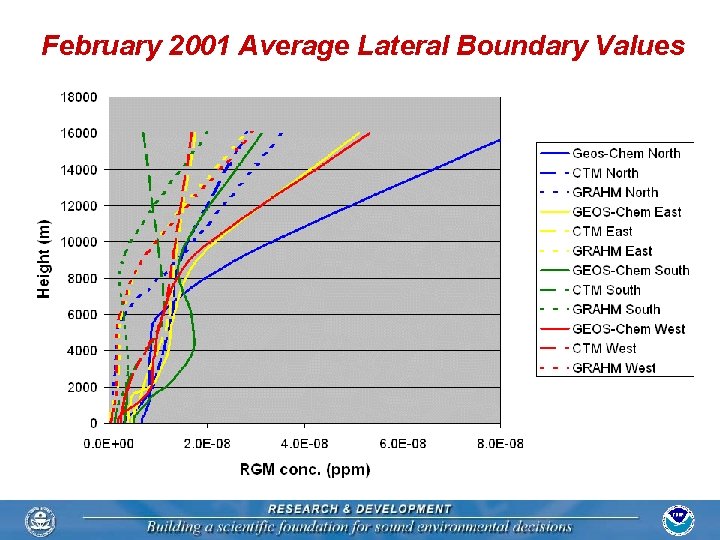 February 2001 Average Lateral Boundary Values

Height (m)

18000
16000
14000
12000
10000
8000
6000
4000
2000
0

0.0E+00
2.0E-08
4.0E-08
6.0E-08
8.0E-08

RGM conc. (ppm)

Geos-Chem North
CTM North
GRAHM North
GEOS-Chem East
CTM East
GRAHM East
GEOS-Chem South
CTM South
GRAHM South
GEOS-Chem West
CTM West
GRAHM West

RESEARCH & DEVELOPMENT
Building a scientific foundation for sound environmental decisions